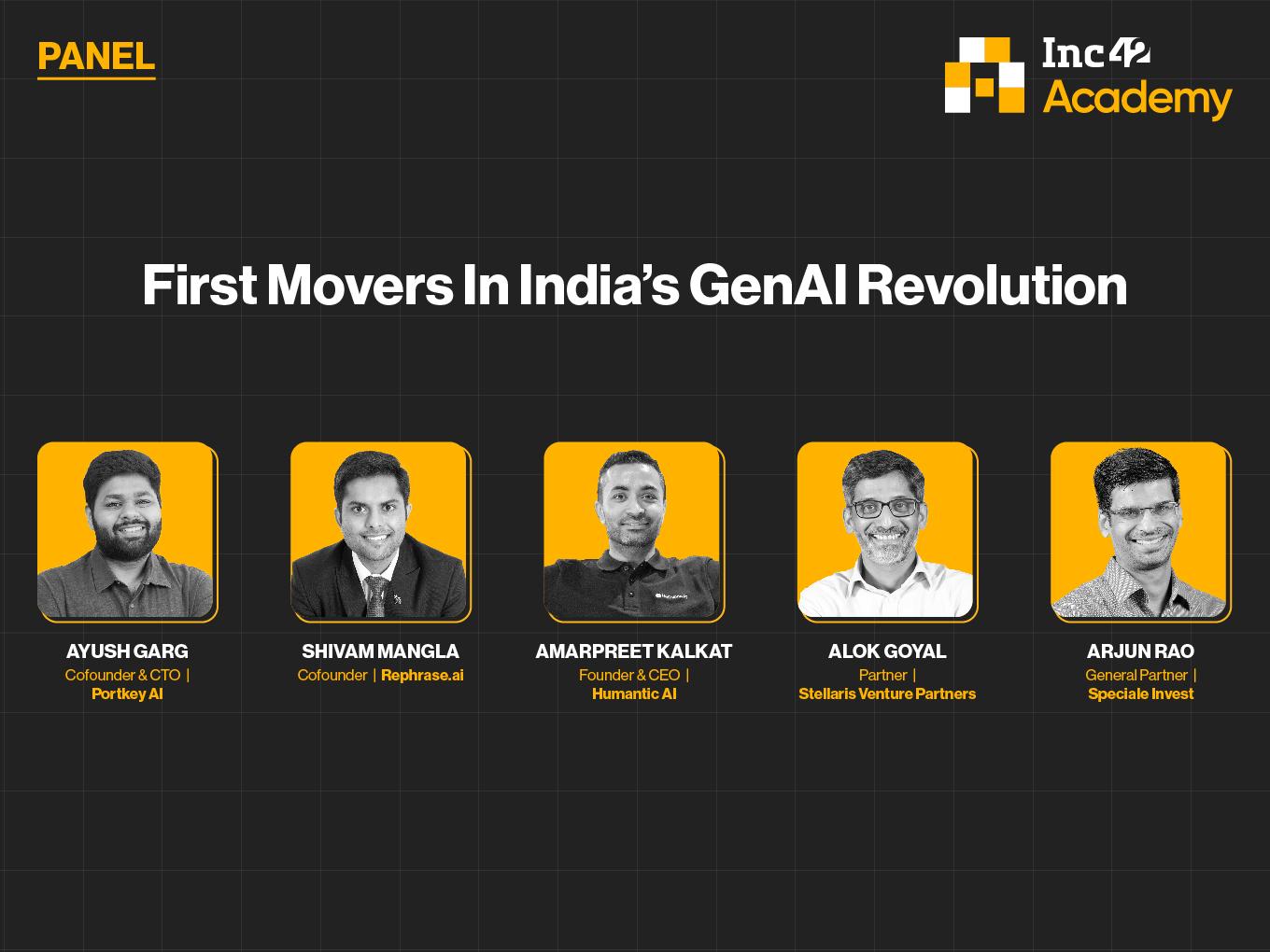 PANEL

Inc42 Academy

First Movers In India's GenAI Revolution

AYUSH GARG
Cofounder & CTO | Portkey AI

SHIVAM MANGLA
Cofounder | Rephrase.ai

AMARPREET KALKAT
Founder & CEO | Humantic AI

ALOK GOYAL
Partner | Stellaris Venture Partners

ARJUN RAO
General Partner | Speciale Invest